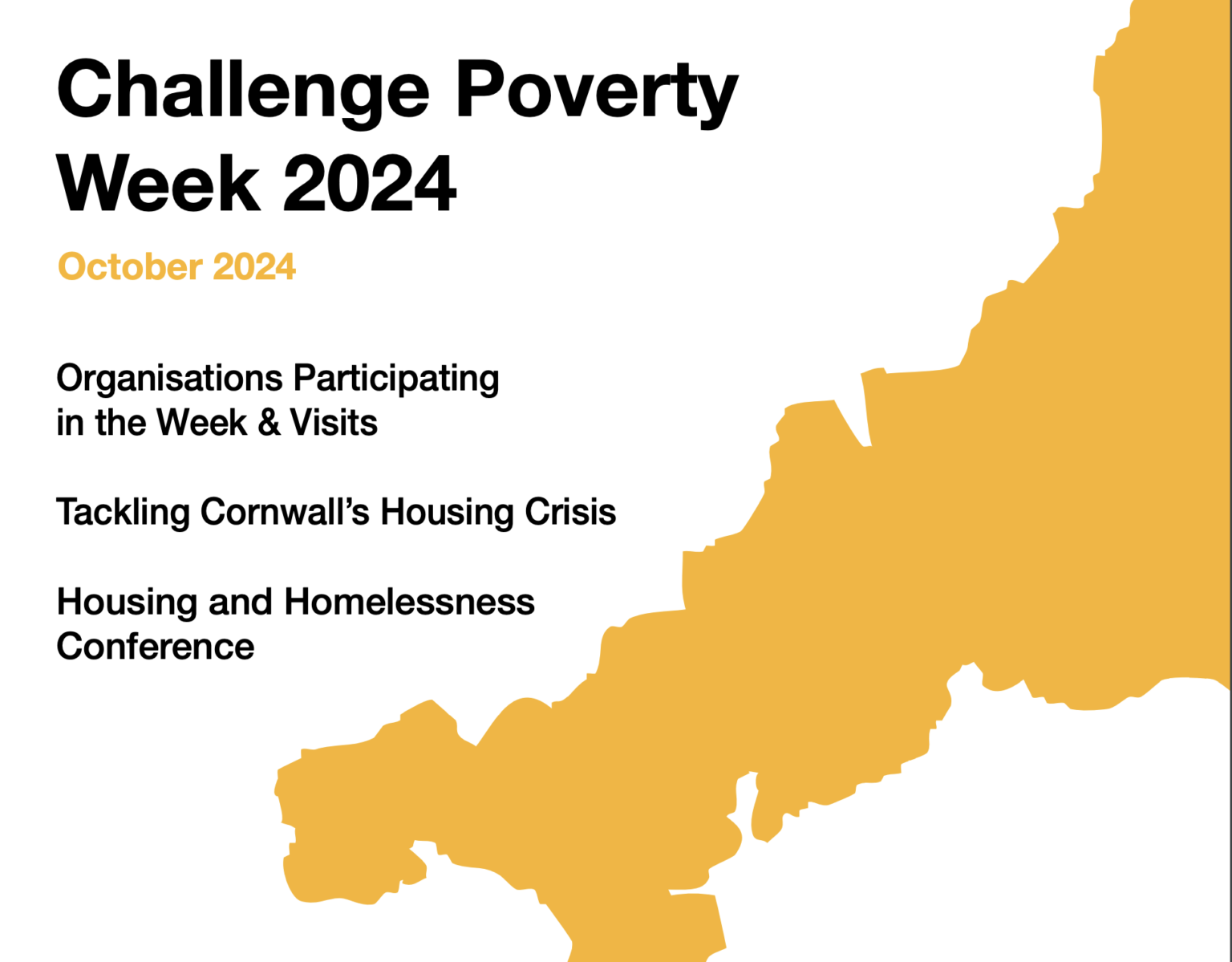 Challenge Poverty Week 2024

October 2024

Organisations Participating in the Week & Visits

Tackling Cornwall's Housing Crisis

Housing and Homelessness Conference